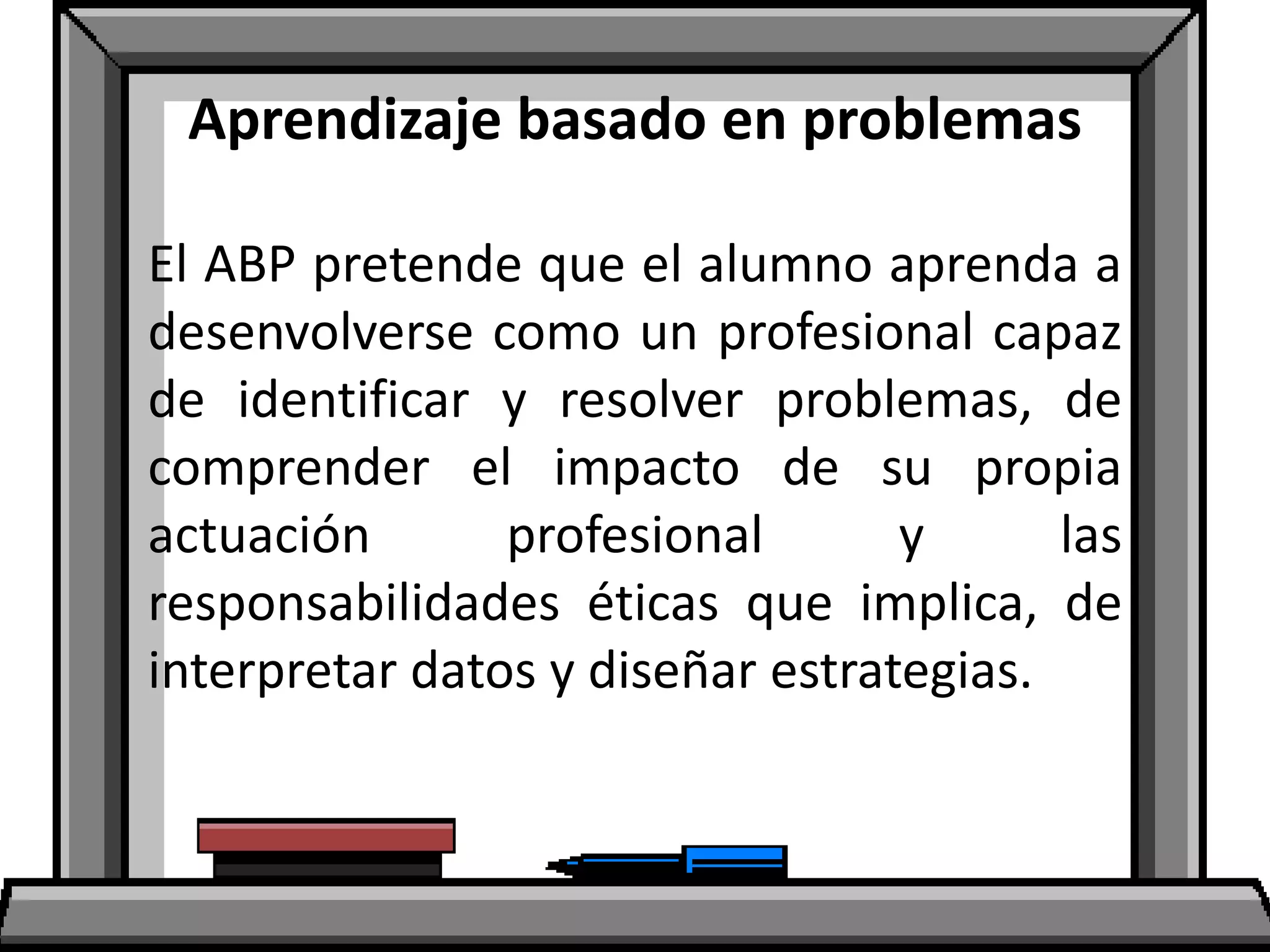 Aprendizaje basado en problemas

El ABP pretende que el alumno aprenda a desenvolverse como un profesional capaz de identificar y resolver problemas, de comprender el impacto de su propia actuación profesional y las responsabilidades éticas que implica, de interpretar datos y diseñar estrategias.